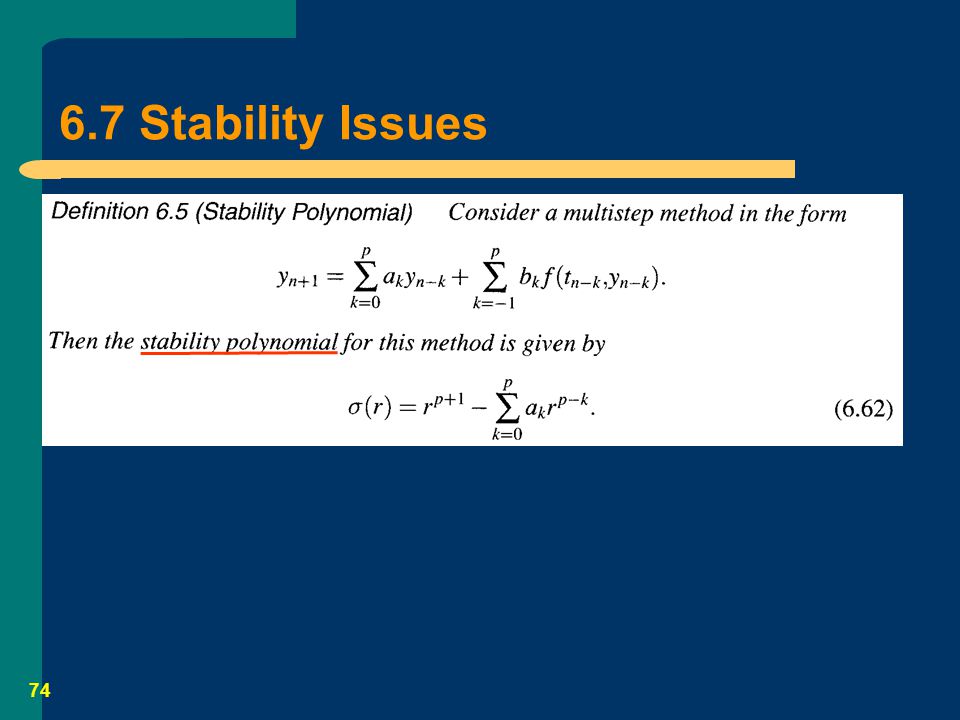 6.7 Stability Issues

Definition 6.5 (Stability Polynomial) Consider a multistep method in the form

$y_{n+1} = \sum_{k=0}^{p} a_k y_{n-k} + \sum_{k=-1}^{p} b_k f(t_{n-k}, y_{n-k}).$

Then the stability polynomial for this method is given by

$\sigma(r) = r^{p+1} - \sum_{k=0}^{p} a_k r^{p-k}.$ (6.62)

74